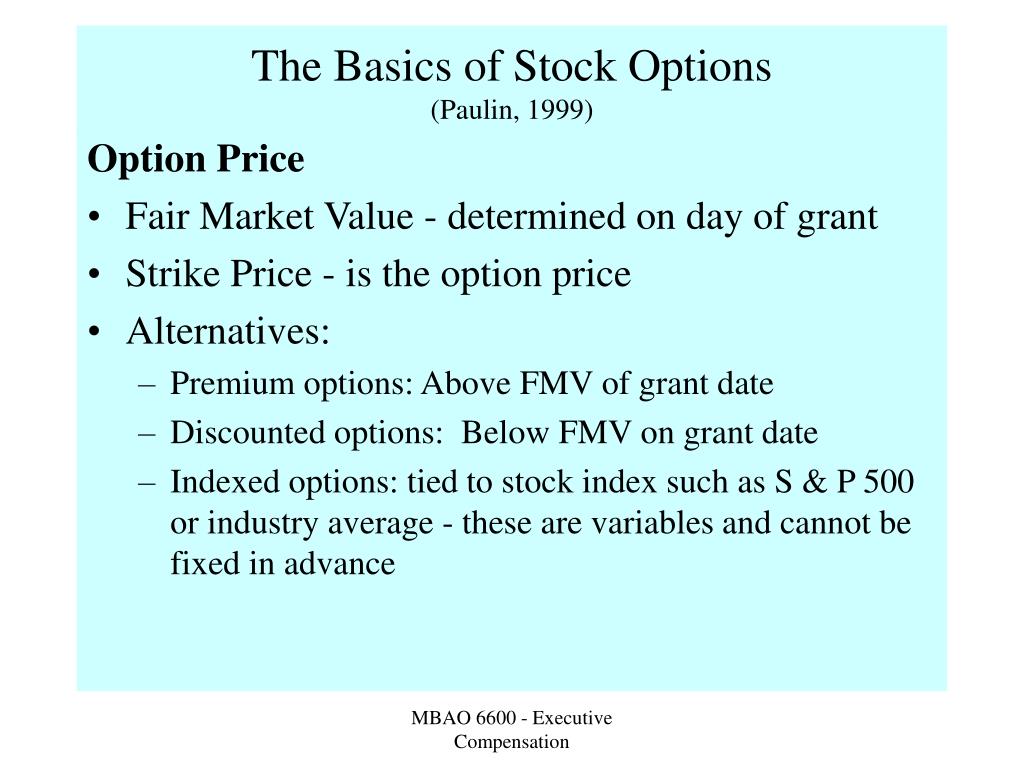 The Basics of Stock Options
(Paulin, 1999)

Option Price

• Fair Market Value - determined on day of grant
• Strike Price - is the option price
• Alternatives:
– Premium options: Above FMV of grant date
– Discounted options: Below FMV on grant date
– Indexed options: tied to stock index such as S & P 500 or industry average - these are variables and cannot be fixed in advance

MBAO 6600 - Executive Compensation